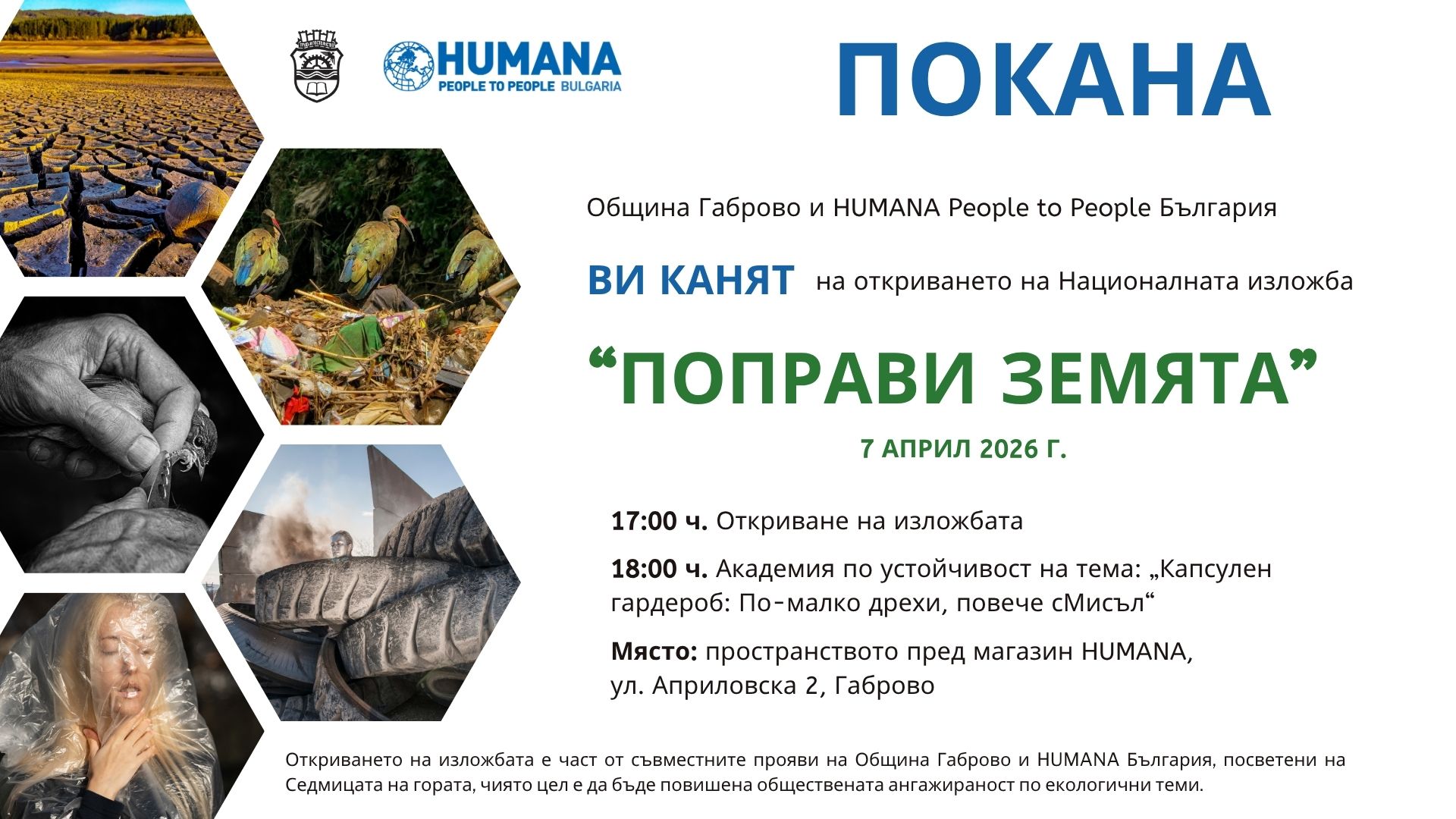 HUMANA
PEOPLE TO PEOPLE BULGARIA

ПОКАНА

Община Габрово и HUMANA People to People България

ВИ КАНЯТ на откриването на Националната изложба

“ПОПРАВИ ЗЕМЯТА”

7 АПРИЛ 2026 Г.

17:00 ч. Откриване на изложбата

18:00 ч. Академия по устойчивост на тема: „Капсулен гардероб: По-малко дрехи, повече сМисъл“

Място: пространството пред магазин HUMANA, ул. Априловска 2, Габрово

Откриването на изложбата е част от съвместните прояви на Община Габрово и HUMANA България, посветени на Седмицата на гората, чиято цел е да бъде повишена обществената ангажираност по екологични теми.